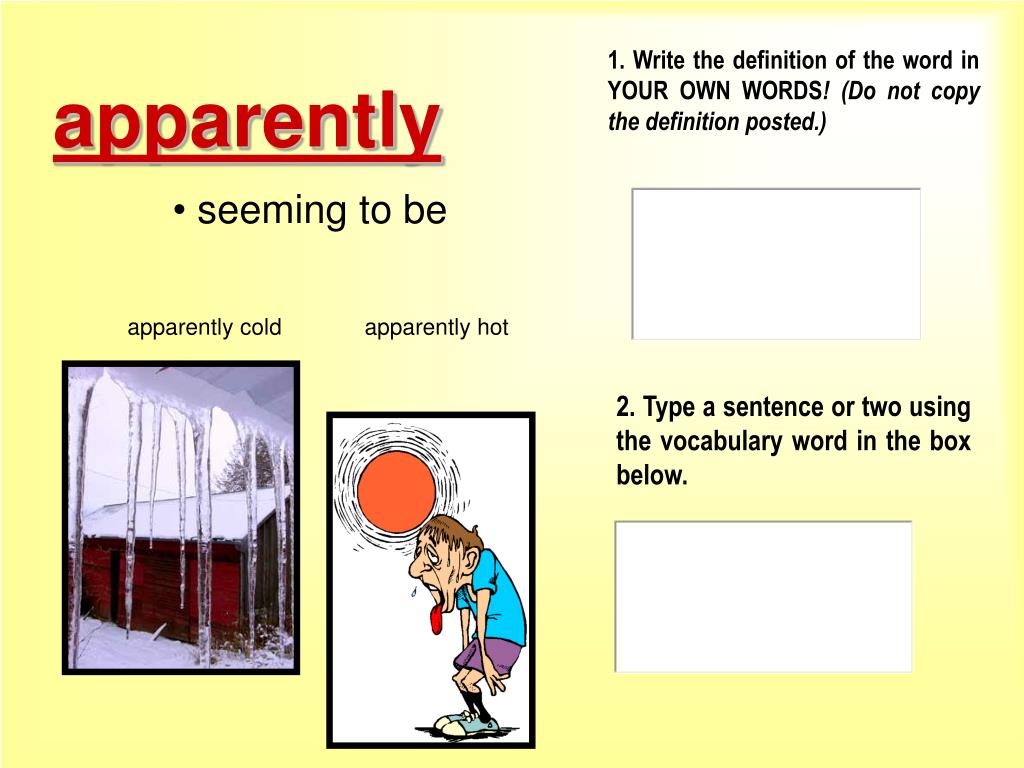 apparently

• seeming to be

apparently cold

apparently hot

1. Write the definition of the word in YOUR OWN WORDS! (Do not copy the definition posted.)

2. Type a sentence or two using the vocabulary word in the box below.